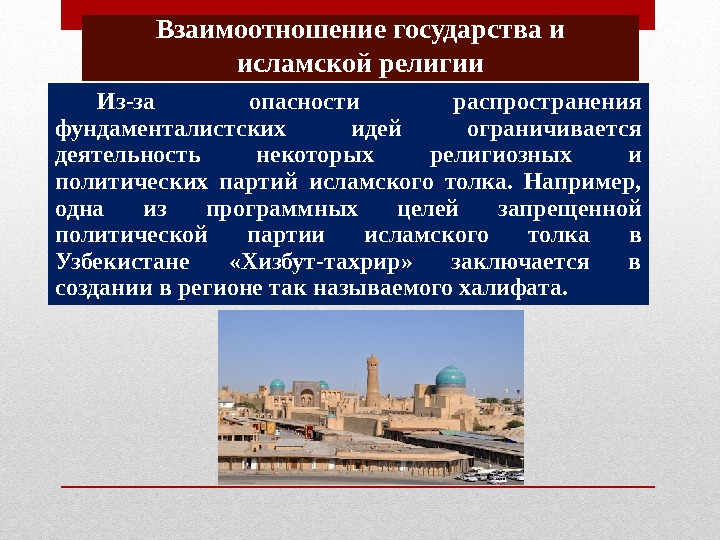 Взаимоотношение государства и исламской религии

Из-за опасности распространения фундаменталистских идей ограничивается деятельность некоторых религиозных и политических партий исламского толка. Например, одна из программных целей запрещенной политической партии исламского толка в Узбекистане «Хизбут-тахрир» заключается в создании в регионе так называемого халифата.